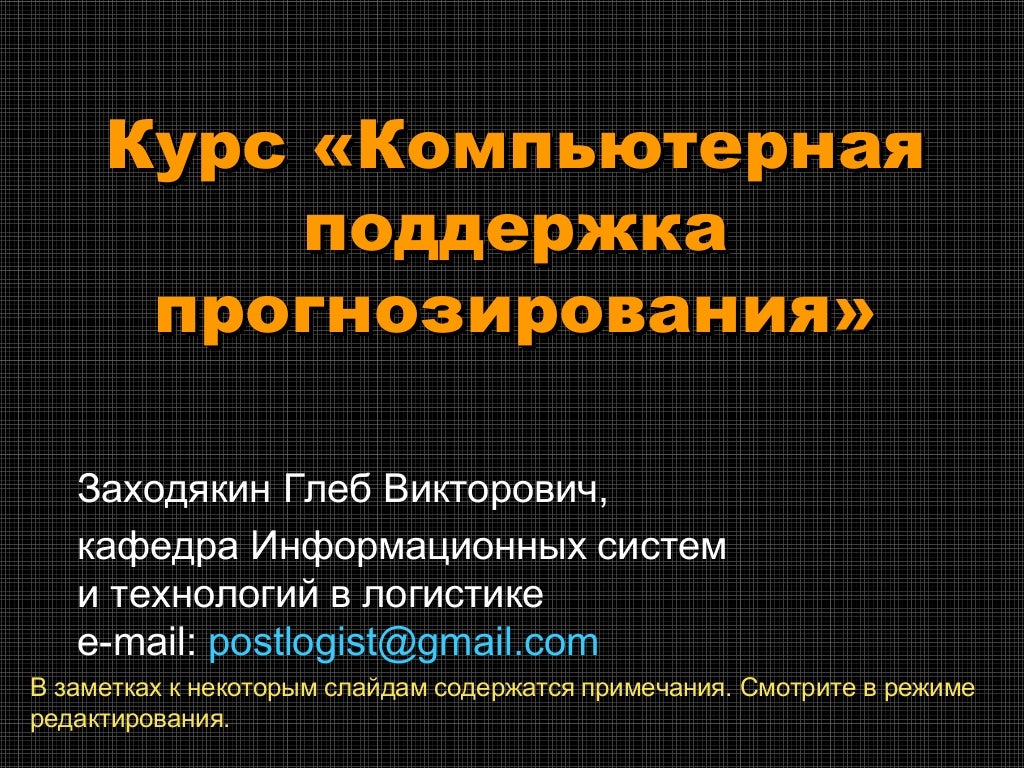 Курс «Компьютерная поддержка прогнозирования»

Заходякин Глеб Викторович,

кафедра Информационных систем и технологий в логистике
e-mail: postlogist@gmail.com

В заметках к некоторым слайдам содержатся примечания. Смотрите в режиме редактирования.